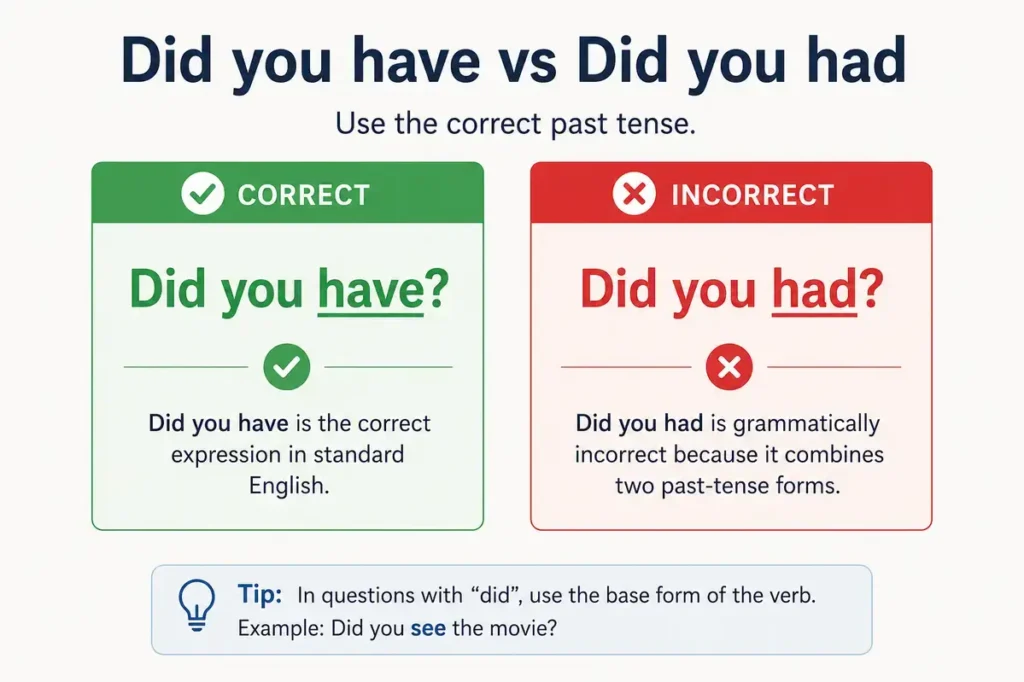 Did you have vs Did you had

Use the correct past tense.

CORRECT

Did you have?

Did you have is the correct expression in standard English.

INCORRECT

Did you had?

Did you had is grammatically incorrect because it combines two past-tense forms.

Tip: In questions with “did”, use the base form of the verb. Example: Did you see the movie?